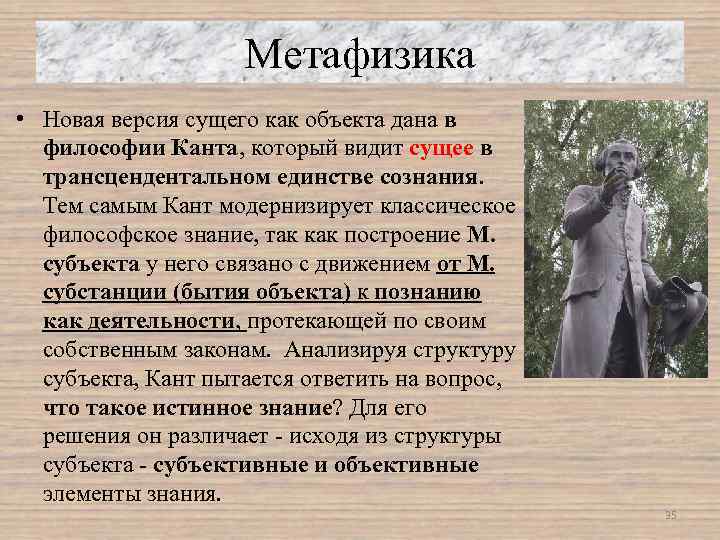 Метафизика

• Новая версия сущего как объекта дана в философии Канта, который видит сущее в трансцендентальном единстве сознания. Тем самым Кант модернизирует классическое философское знание, так как построение М. субъекта у него связано с движением от М. субстанции (бытия объекта) к познанию как деятельности, протекающей по своим собственным законам. Анализируя структуру субъекта, Кант пытается ответить на вопрос, что такое истинное знание? Для его решения он различает - исходя из структуры субъекта - субъективные и объективные элементы знания.

35